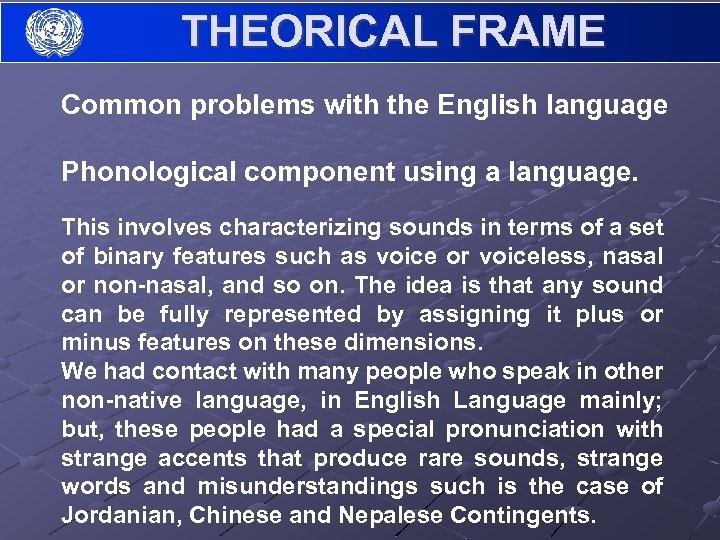 THEORICAL FRAME

Common problems with the English language

Phonological component using a language.

This involves characterizing sounds in terms of a set of binary features such as voice or voiceless, nasal or non-nasal, and so on. The idea is that any sound can be fully represented by assigning it plus or minus features on these dimensions.
We had contact with many people who speak in other non-native language, in English Language mainly; but, these people had a special pronunciation with strange accents that produce rare sounds, strange words and misunderstandings such is the case of Jordanian, Chinese and Nepalese Contingents.